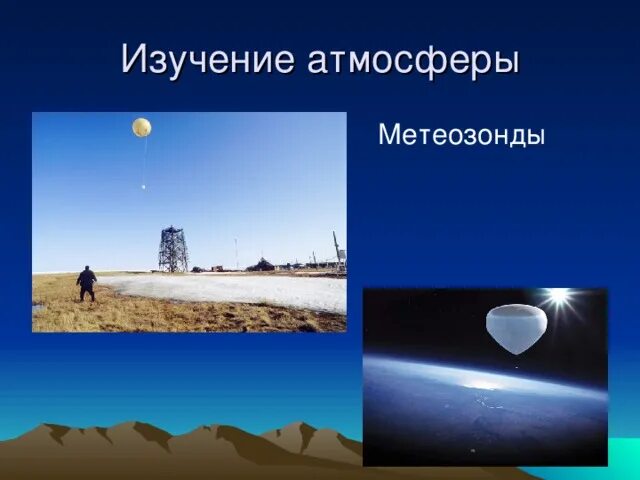 Изучение атмосферы

Метеозонды